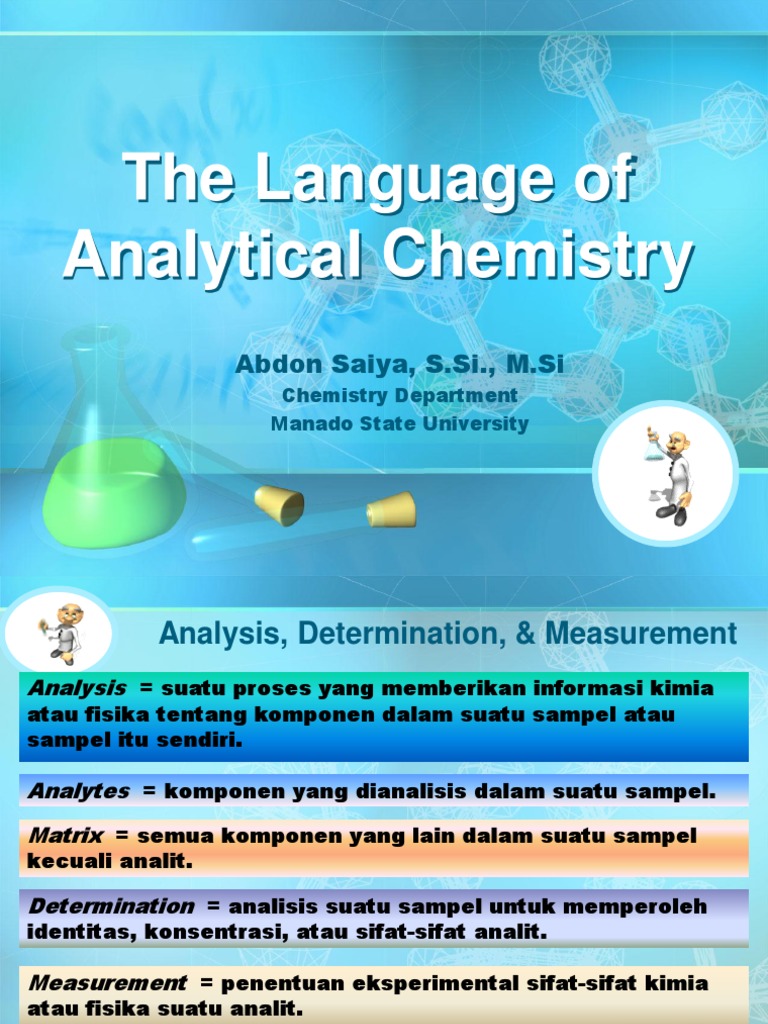 The Language of Analytical Chemistry

Abdon Saiya, S.Si., M.Si
Chemistry Department
Manado State University

Analysis, Determination, & Measurement

Analysis = suatu proses yang memberikan informasi kimia atau fisika tentang komponen dalam suatu sampel atau sampel itu sendiri.

Analytes = komponen yang dianalisis dalam suatu sampel.

Matrix = semua komponen yang lain dalam suatu sampel kecuali analit.

Determination = analisis suatu sampel untuk memperoleh identitas, konsentrasi, atau sifat-sifat analit.

Measurement = penentuan eksperimental sifat-sifat kimia atau fisika suatu analit.